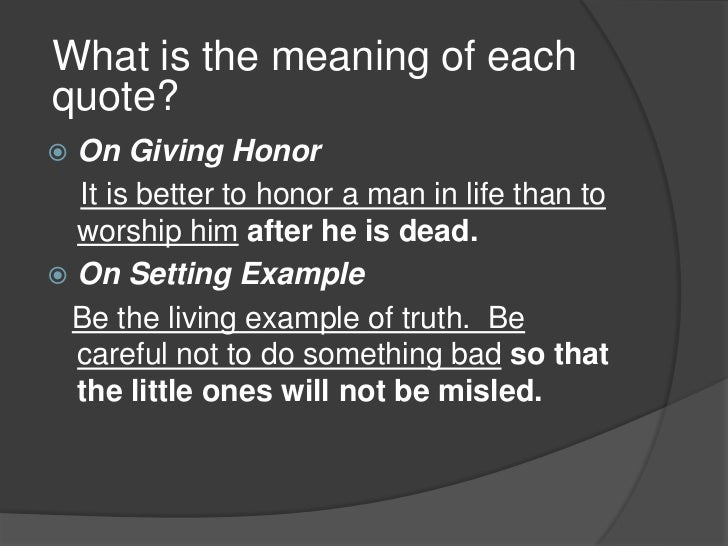 What is the meaning of each quote?

On Giving Honor

It is better to honor a man in life than to worship him after he is dead.

On Setting Example

Be the living example of truth.  Be careful not to do something bad so that the little ones will not be misled.